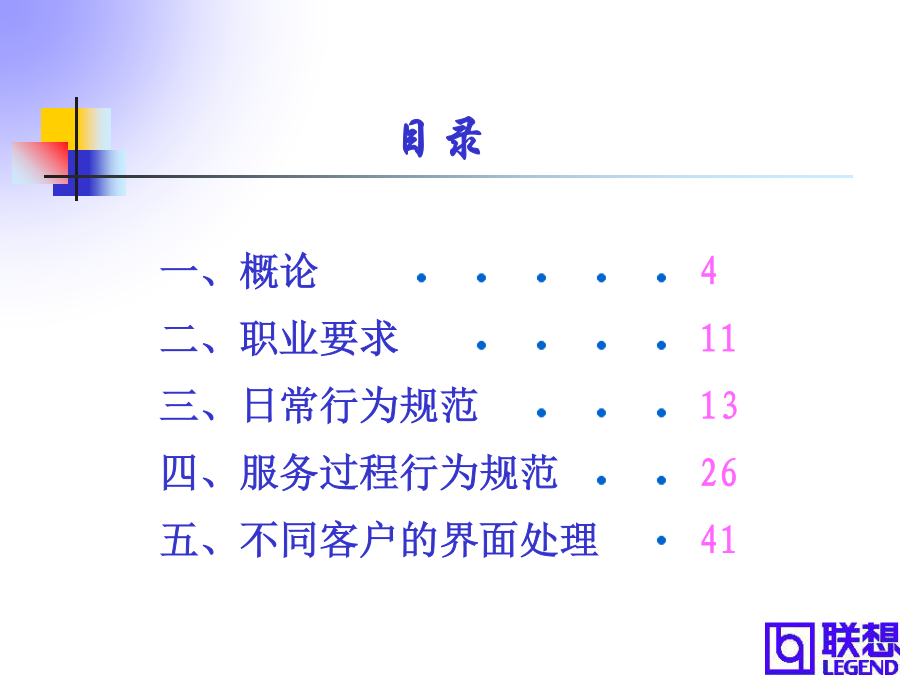 目 录

一、概论 · · · · · 4

二、职业要求 · · · · 11

三、日常行为规范 · · · 13

四、服务过程行为规范 · · 26

五、不同客户的界面处理 · 41

联想 LEGEND